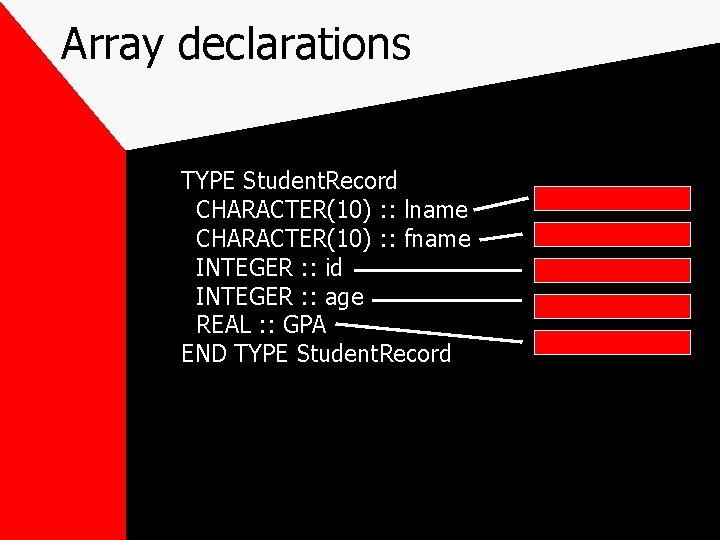 Array declarations

TYPE StudentRecord
CHARACTER(10) :: lname
CHARACTER(10) :: fname
INTEGER :: id
INTEGER :: age
REAL :: GPA
END TYPE StudentRecord